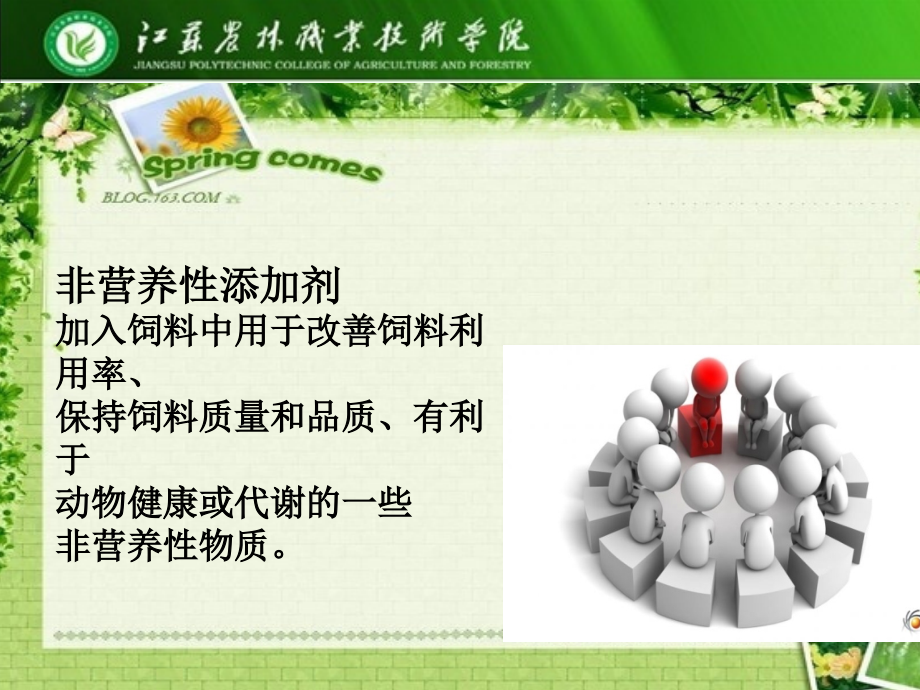 江苏农林职业技术学院
JIANGSU POLYTECHNIC COLLEGE OF AGRICULTURE AND FORESTRY

Spring comes
BLOG.163.COM

非营养性添加剂
加入饲料中用于改善饲料利用率、
保持饲料质量和品质、有利于
动物健康或代谢的一些
非营养性物质。